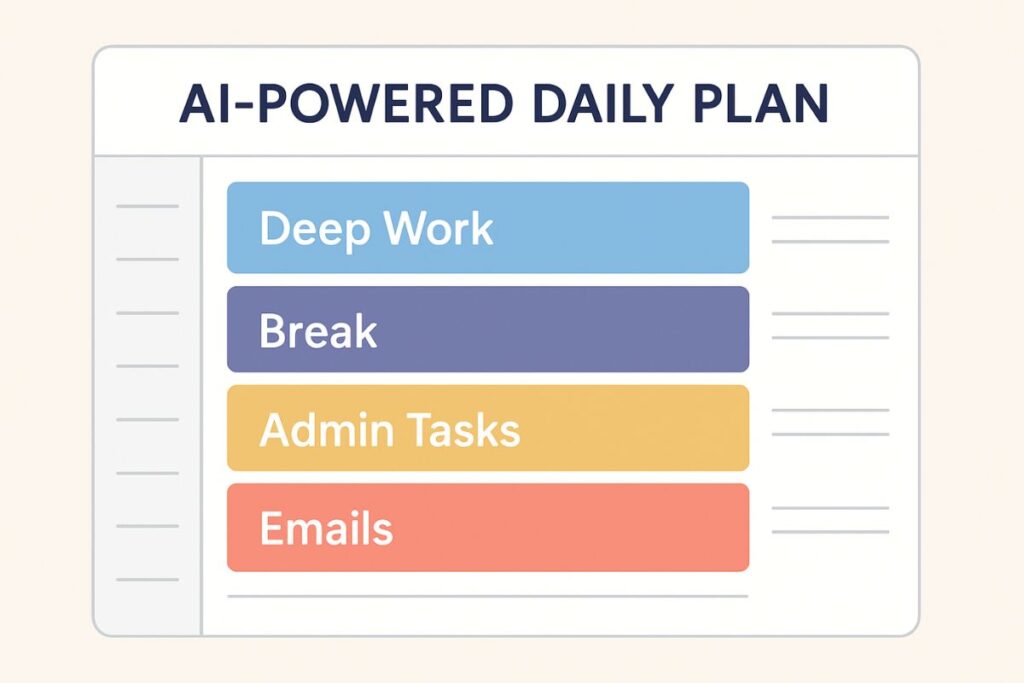 AI-POWERED DAILY PLAN

Deep Work

Break

Admin Tasks

Emails